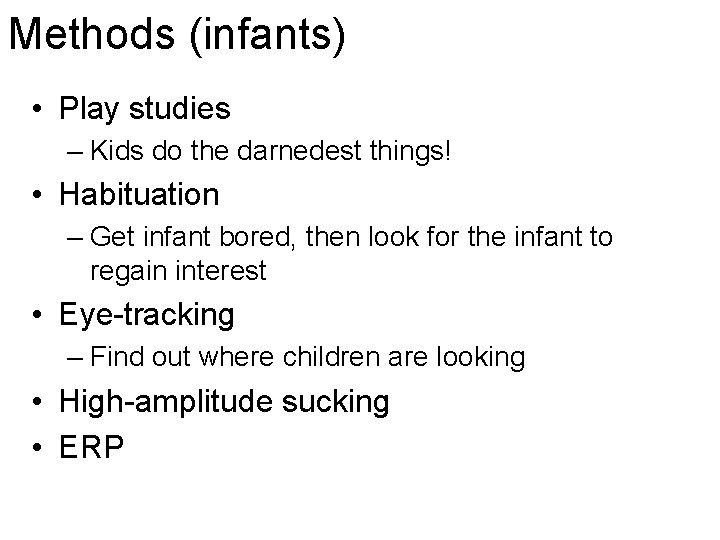 Methods (infants)

• Play studies
– Kids do the darnedest things!
• Habituation
– Get infant bored, then look for the infant to regain interest
• Eye-tracking
– Find out where children are looking
• High-amplitude sucking
• ERP